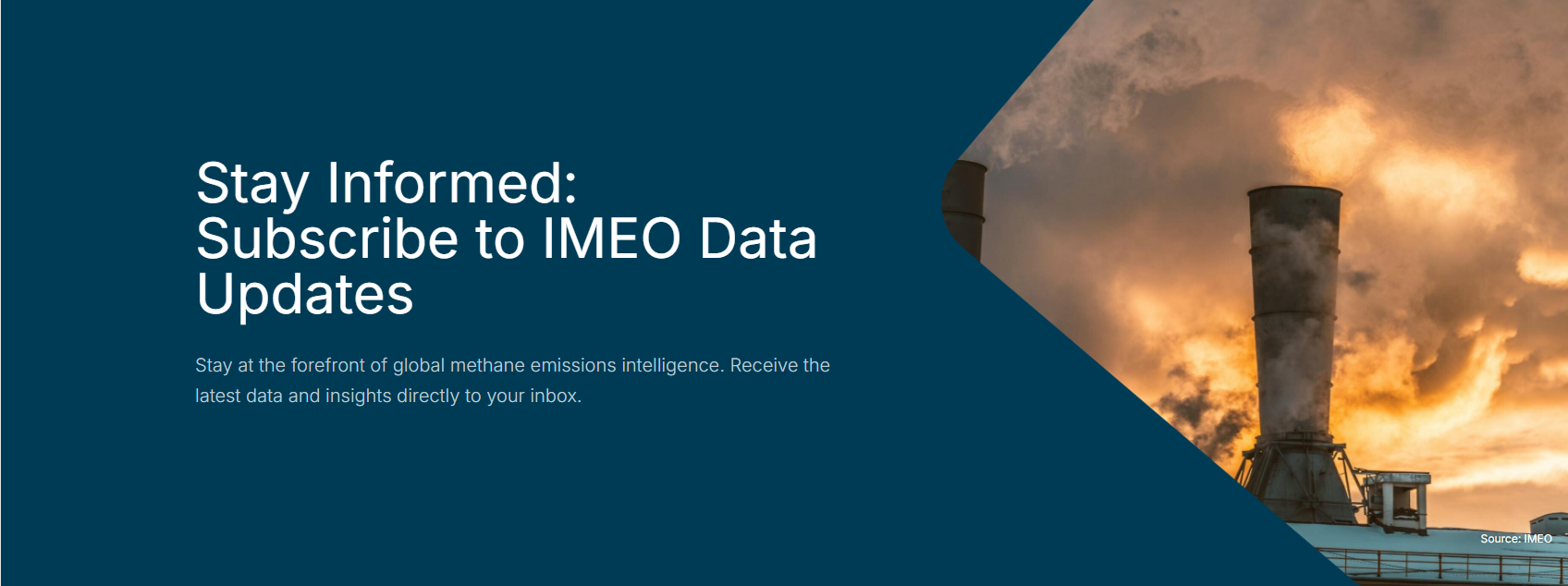 Stay Informed: Subscribe to IMEO Data Updates

Stay at the forefront of global methane emissions intelligence. Receive the latest data and insights directly to your inbox.

Source: IMEO